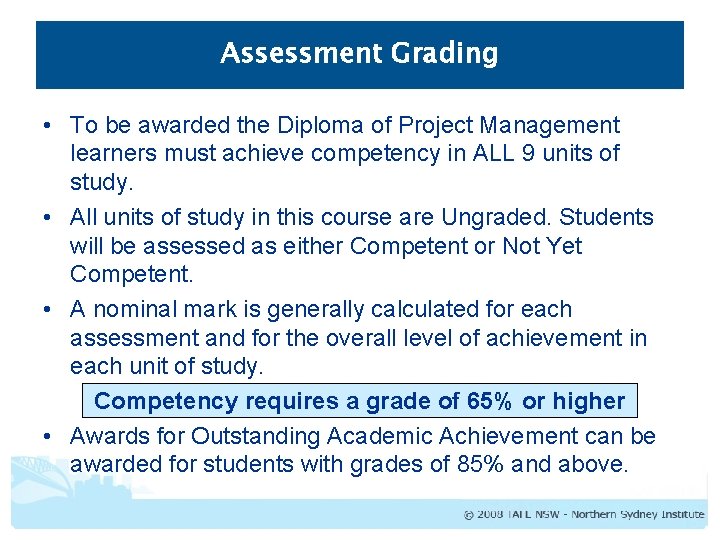 Assessment Grading

• To be awarded the Diploma of Project Management learners must achieve competency in ALL 9 units of study.

• All units of study in this course are Ungraded. Students will be assessed as either Competent or Not Yet Competent.

• A nominal mark is generally calculated for each assessment and for the overall level of achievement in each unit of study.

Competency requires a grade of 65% or higher

• Awards for Outstanding Academic Achievement can be awarded for students with grades of 85% and above.

© 2008 TAFE NSW - Northern Sydney Institute